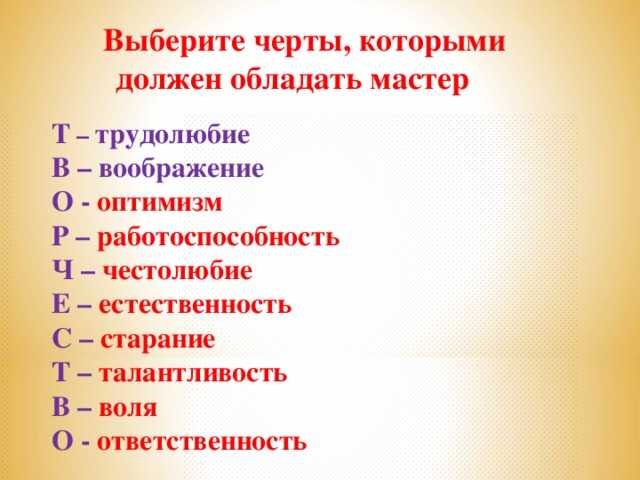 Выберите черты, которыми должен обладать мастер

Т – трудолюбие
В – воображение
О - оптимизм
Р – работоспособность
Ч – честолюбие
Е – естественность
С – старание
Т – талантливость
В – воля
О - ответственность